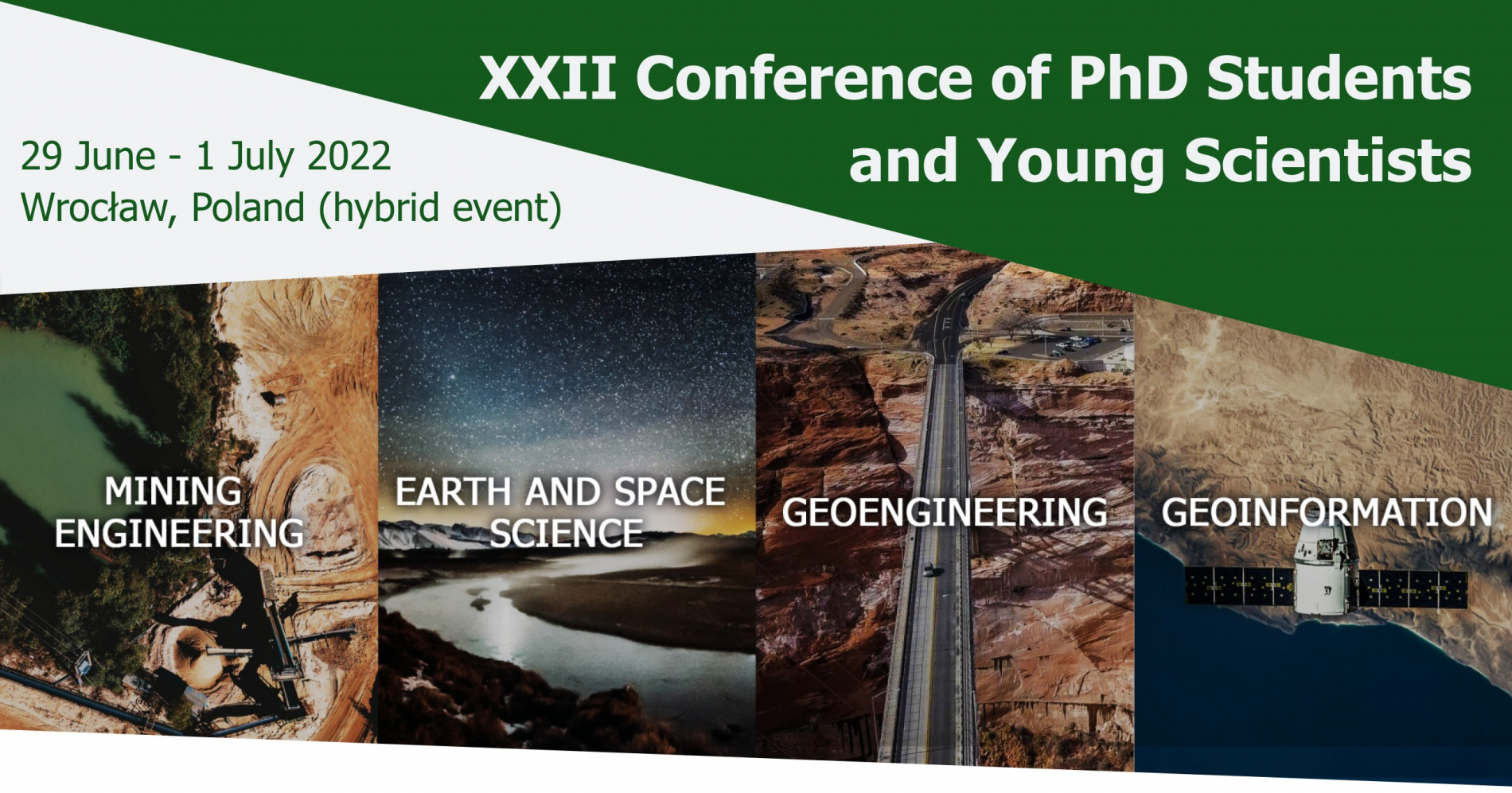 XXII Conference of PhD Students and Young Scientists

29 June - 1 July 2022
Wrocław, Poland (hybrid event)

MINING ENGINEERING

EARTH AND SPACE SCIENCE

GEOENGINEERING

GEOINFORMATION